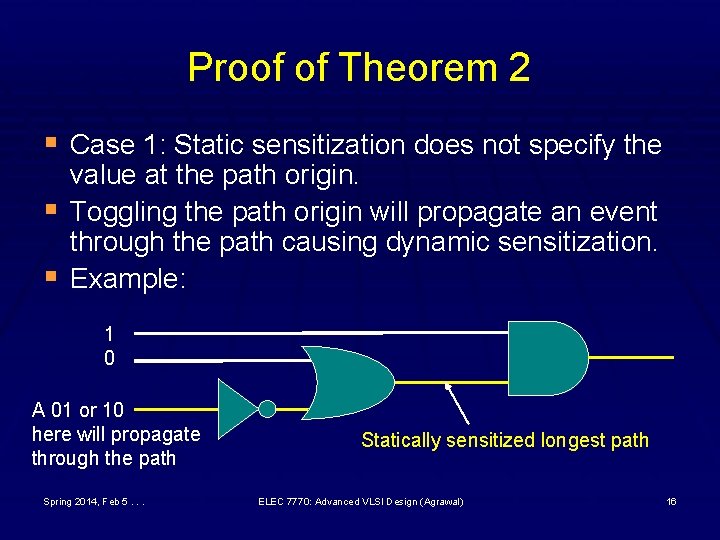 Proof of Theorem 2

Case 1: Static sensitization does not specify the value at the path origin.

Toggling the path origin will propagate an event through the path causing dynamic sensitization.

Example:

1

0

A 01 or 10 here will propagate through the path

Statically sensitized longest path

Spring 2014, Feb 5 . . .

ELEC 7770: Advanced VLSI Design (Agrawal)

16